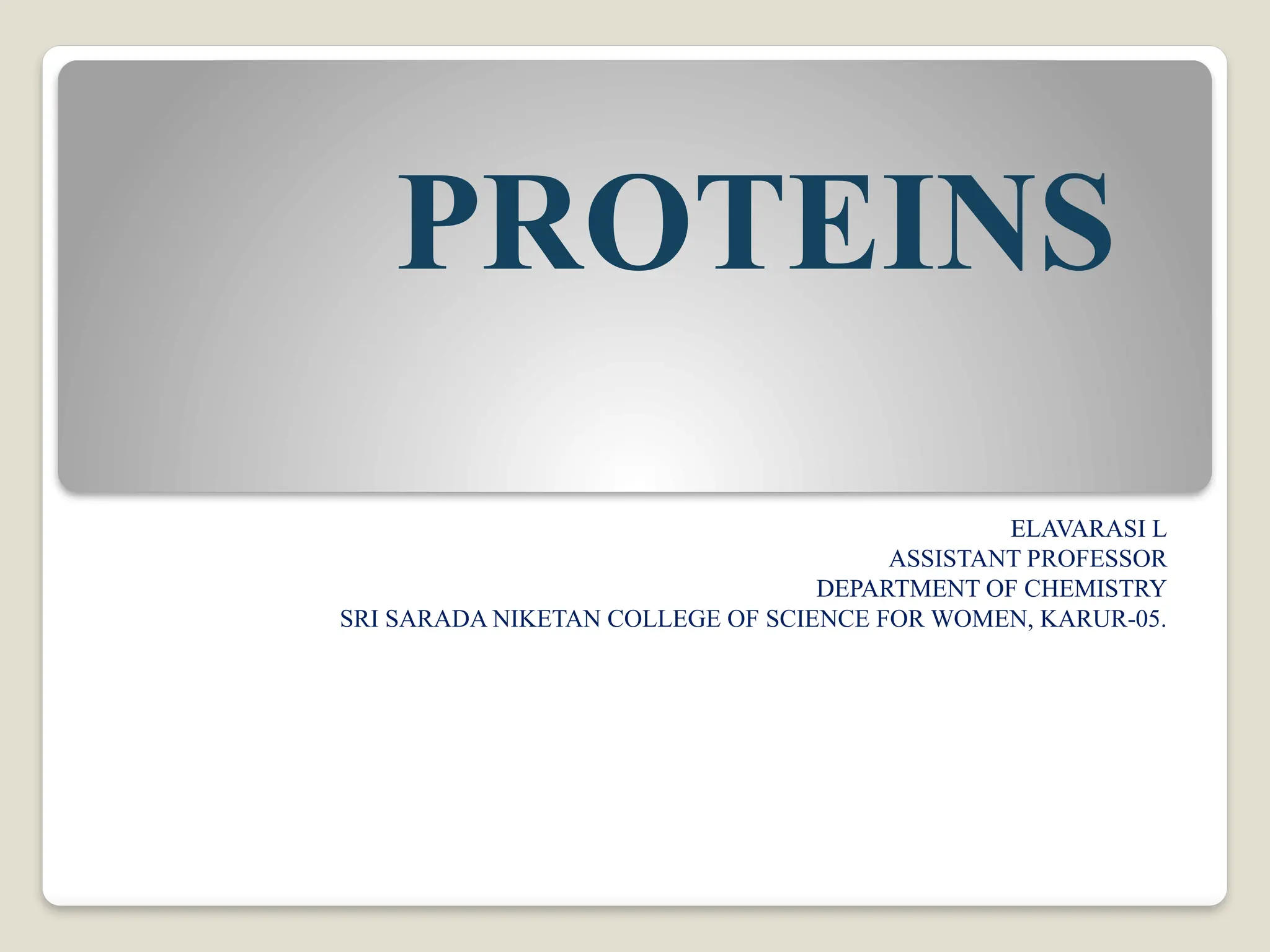 PROTEINS

ELAVARASI L
ASSISTANT PROFESSOR
DEPARTMENT OF CHEMISTRY
SRI SARADA NIKETAN COLLEGE OF SCIENCE FOR WOMEN, KARUR-05.